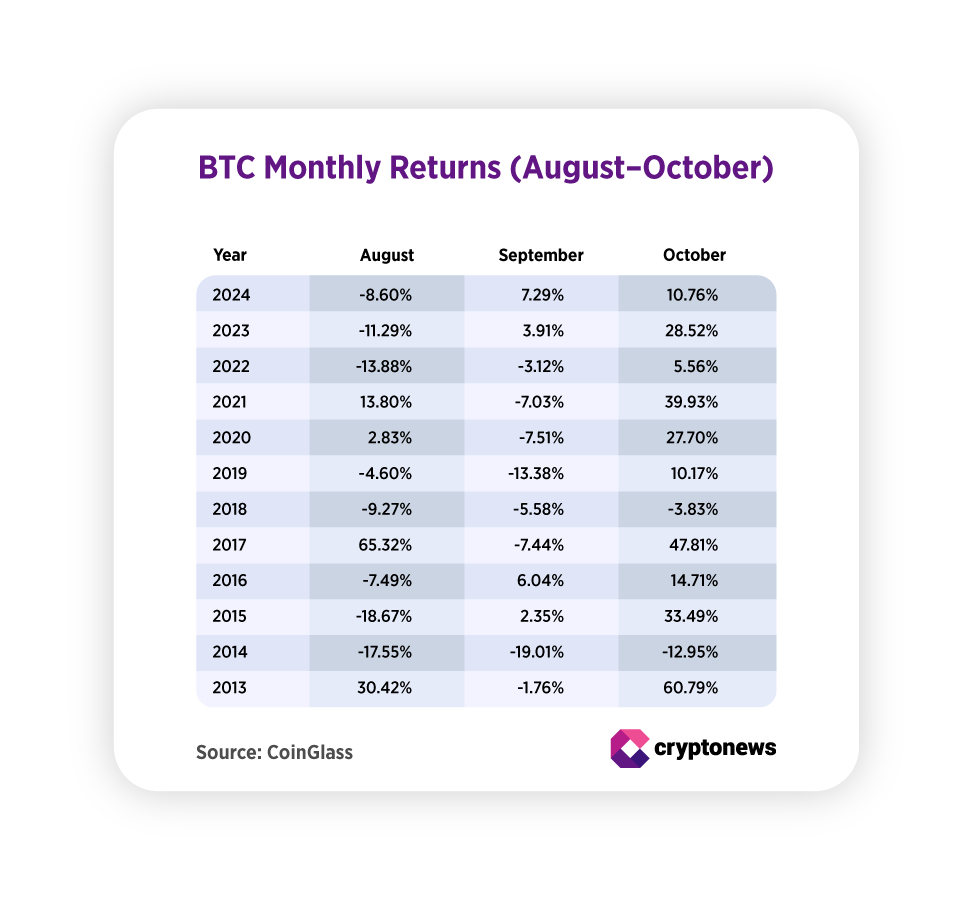 BTC Monthly Returns (August–October)

| Year | August | September | October |
|---|---|---|---|
| 2024 | -8.60% | 7.29% | 10.76% |
| 2023 | -11.29% | 3.91% | 28.52% |
| 2022 | -13.88% | -3.12% | 5.56% |
| 2021 | 13.80% | -7.03% | 39.93% |
| 2020 | 2.83% | -7.51% | 27.70% |
| 2019 | -4.60% | -13.38% | 10.17% |
| 2018 | -9.27% | -5.58% | -3.83% |
| 2017 | 65.32% | -7.44% | 47.81% |
| 2016 | -7.49% | 6.04% | 14.71% |
| 2015 | -18.67% | 2.35% | 33.49% |
| 2014 | -17.55% | -19.01% | -12.95% |
| 2013 | 30.42% | -1.76% | 60.79% |

Source: CoinGlass

cryptonews